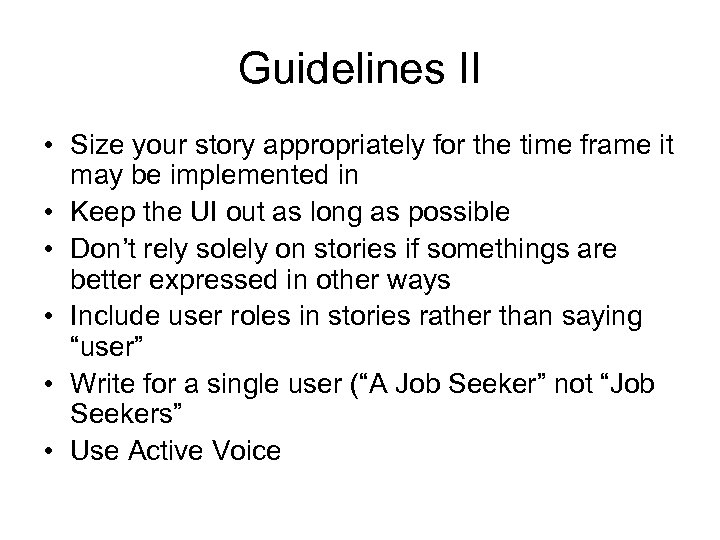 Guidelines II

• Size your story appropriately for the time frame it may be implemented in
• Keep the UI out as long as possible
• Don’t rely solely on stories if somethings are better expressed in other ways
• Include user roles in stories rather than saying “user”
• Write for a single user (“A Job Seeker” not “Job Seekers”
• Use Active Voice